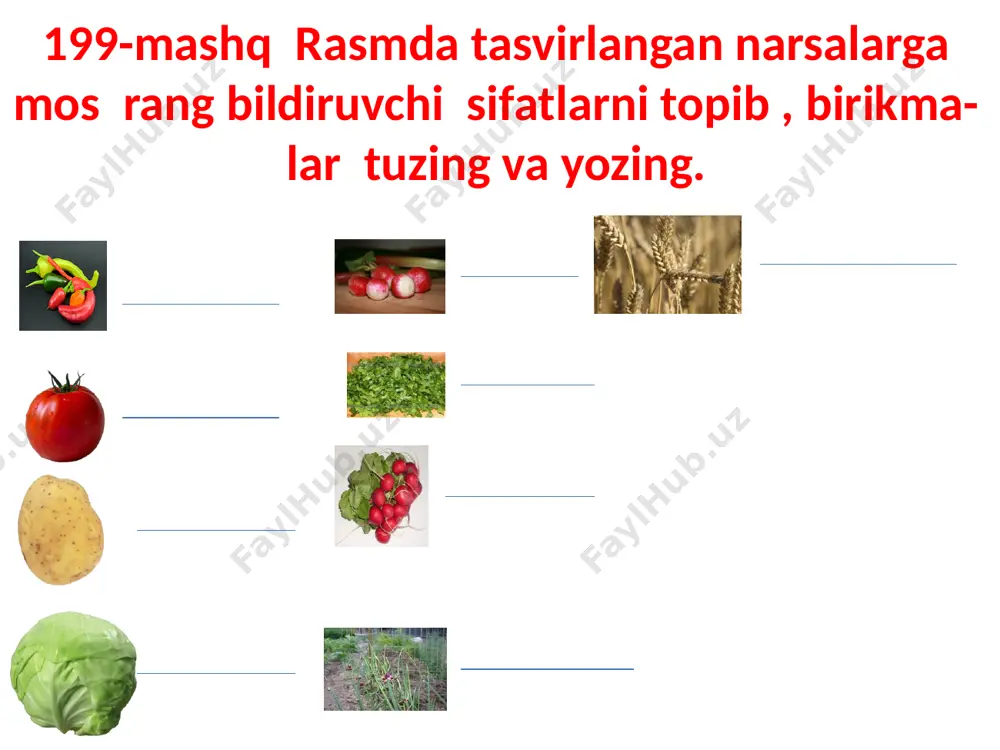 199-mashq Rasmda tasvirlangan narsalarga mos rang bildiruvchi sifatlarni topib , birikmalar tuzing va yozing.

FaylHub.uz
FaylHub.uz
FaylHub.uz
FaylHub.uz
FaylHub.uz